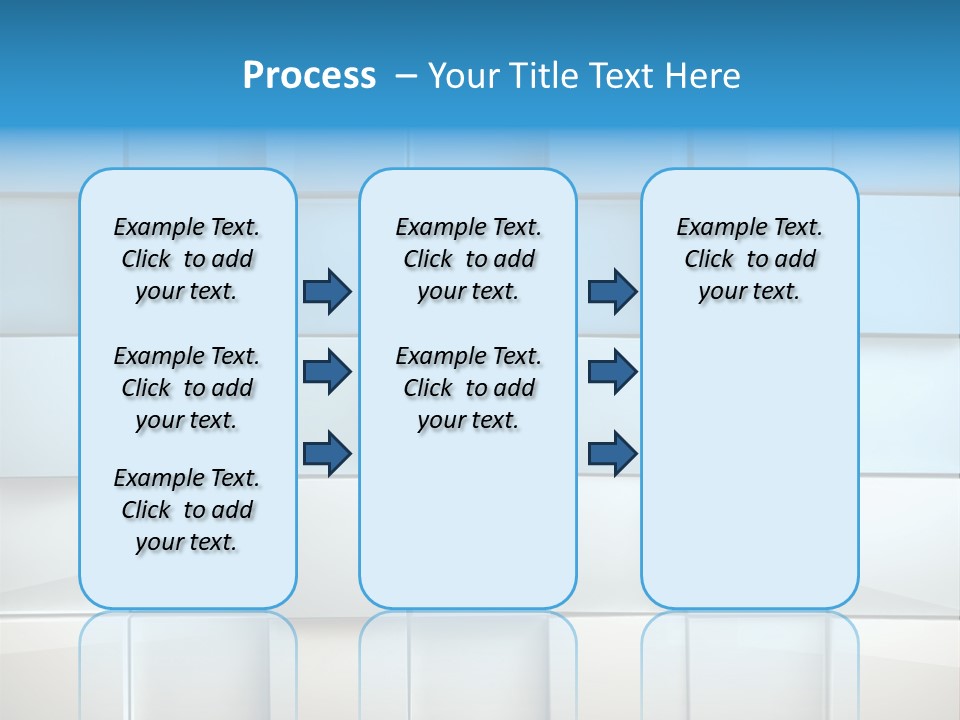 Process – Your Title Text Here

Example Text. Click to add your text.

Example Text. Click to add your text.

Example Text. Click to add your text.

Example Text. Click to add your text.

Example Text. Click to add your text.

Example Text. Click to add your text.